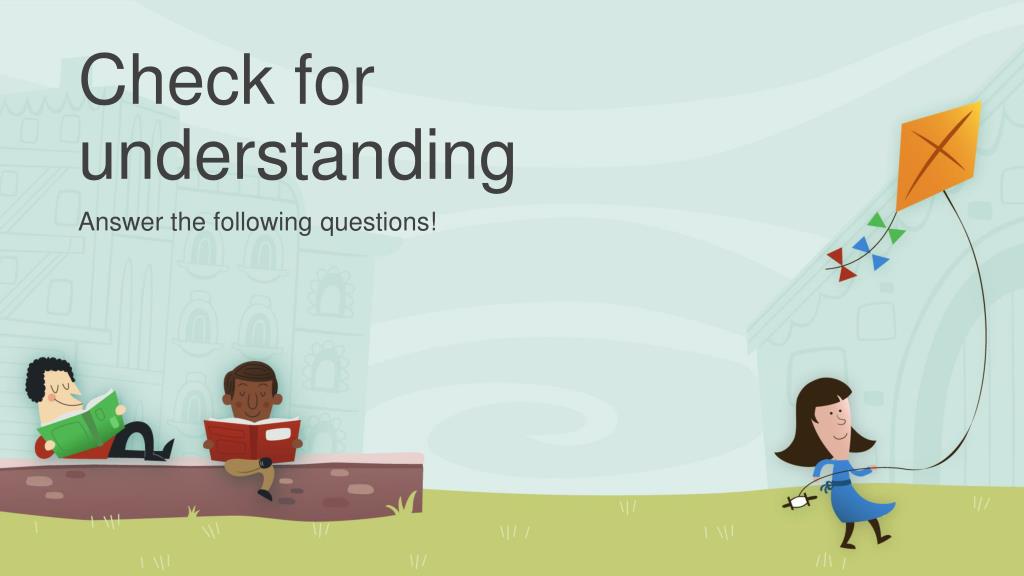 Check for understanding

Answer the following questions!